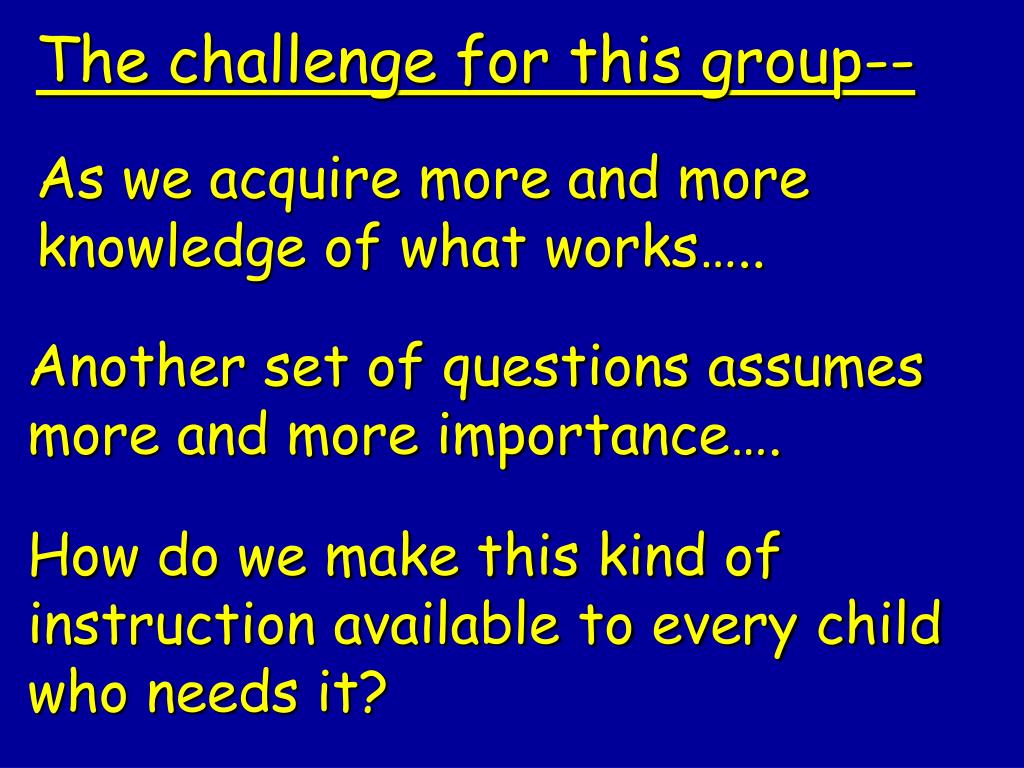 The challenge for this group--

As we acquire more and more knowledge of what works…..

Another set of questions assumes more and more importance….

How do we make this kind of instruction available to every child who needs it?